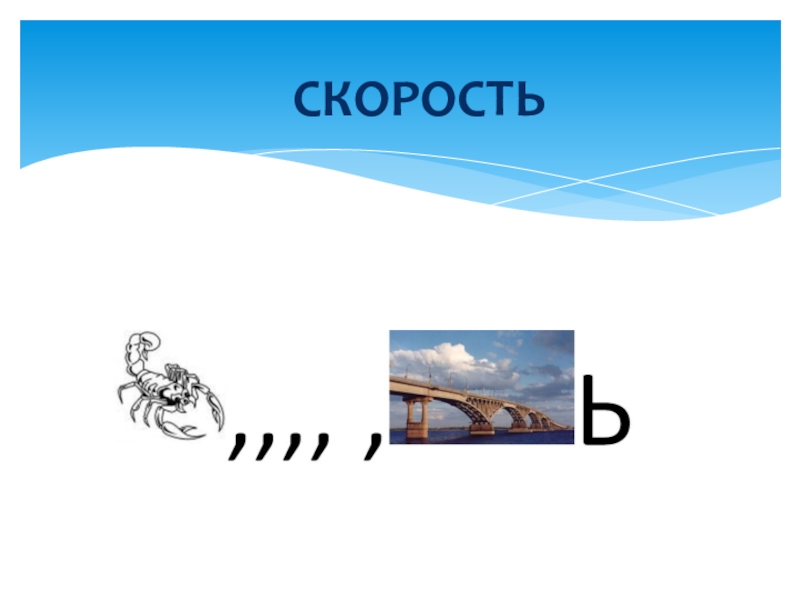 СКОРОСТЬ

,,,, , Ь